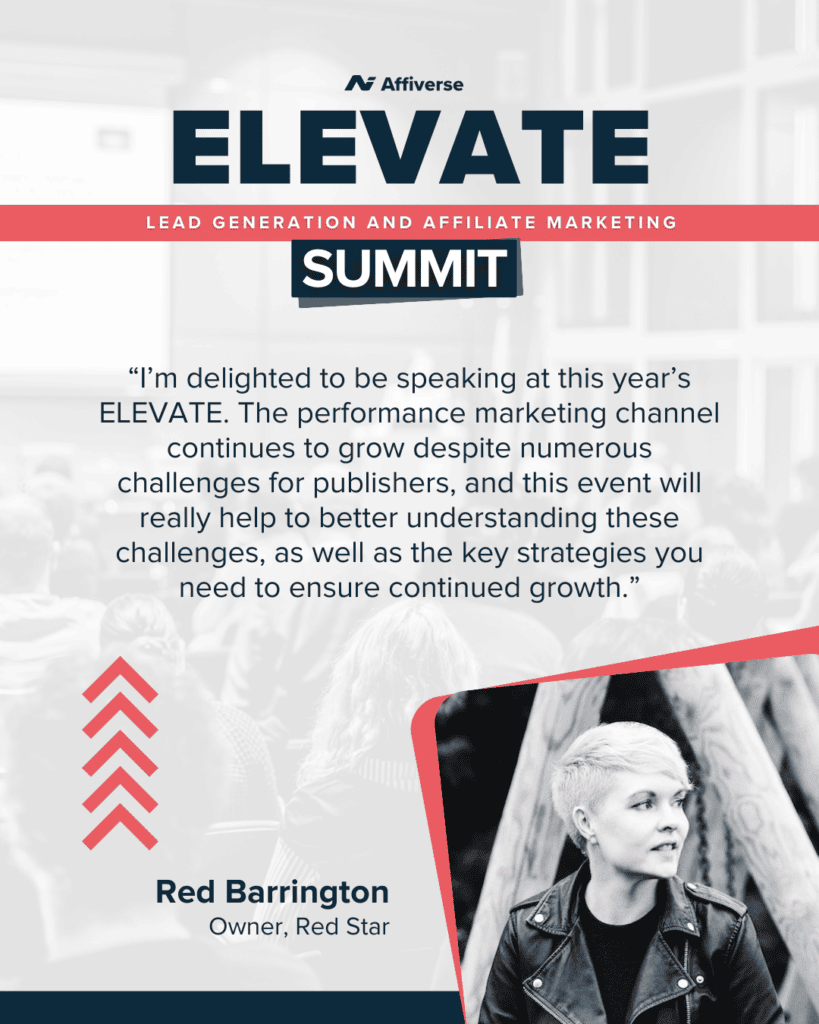 Affiverse

ELEVATE

LEAD GENERATION AND AFFILIATE MARKETING

SUMMIT

“I’m delighted to be speaking at this year’s ELEVATE. The performance marketing channel continues to grow despite numerous challenges for publishers, and this event will really help to better understanding these challenges, as well as the key strategies you need to ensure continued growth.”

Red Barrington
Owner, Red Star